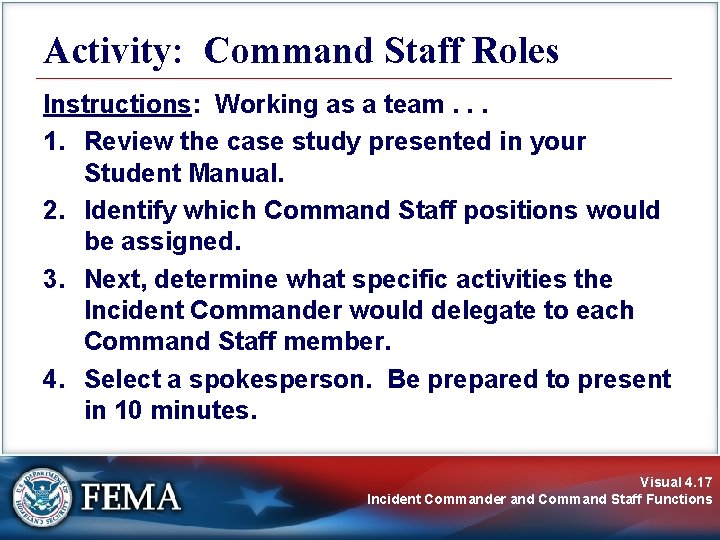 Activity: Command Staff Roles

Instructions: Working as a team . . .

1. Review the case study presented in your Student Manual.
2. Identify which Command Staff positions would be assigned.
3. Next, determine what specific activities the Incident Commander would delegate to each Command Staff member.
4. Select a spokesperson. Be prepared to present in 10 minutes.

U.S. DEPARTMENT OF HOMELAND SECURITY

FEMA

Visual 4.17
Incident Commander and Command Staff Functions